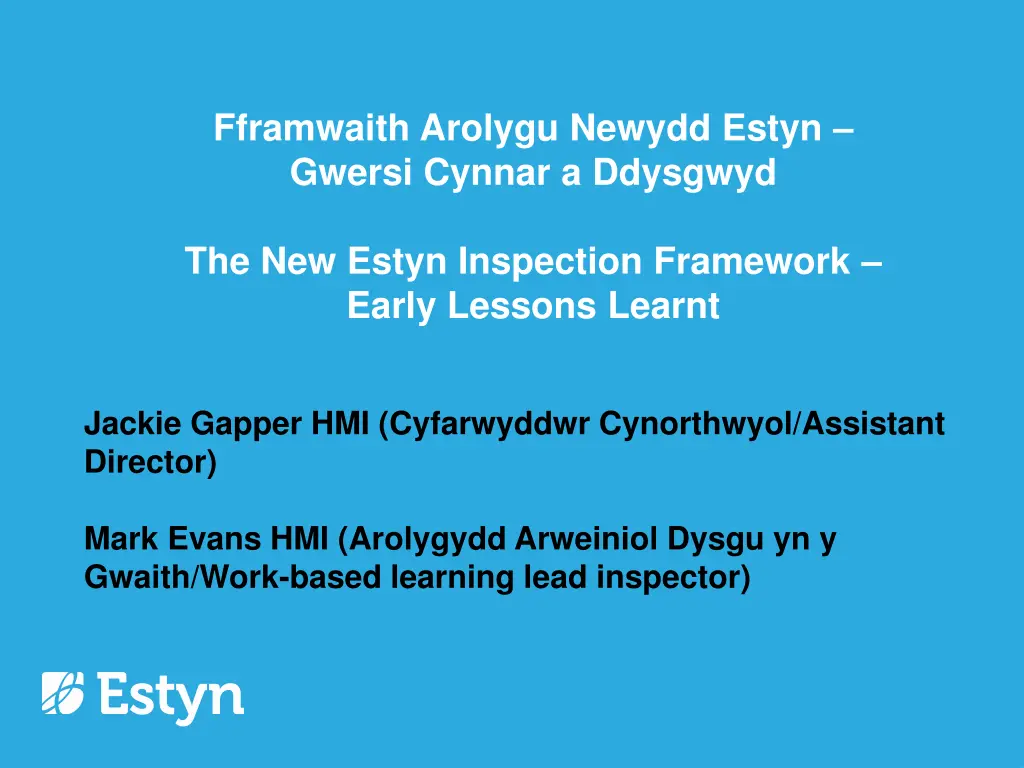 Fframwaith Arolygu Newydd Estyn – Gwersi Cynnar a Ddysgwyd

The New Estyn Inspection Framework – Early Lessons Learnt

Jackie Gapper HMI (Cyfarwyddwr Cynorthwyol/Assistant Director)

Mark Evans HMI (Arolygydd Arweiniol Dysgu yn y Gwaith/Work-based learning lead inspector)

Estyn